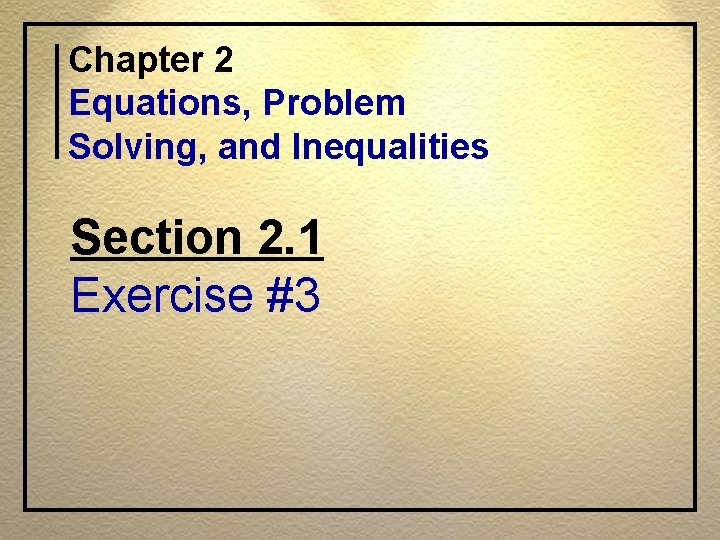 Chapter 2
Equations, Problem Solving, and Inequalities

Section 2.1
Exercise #3